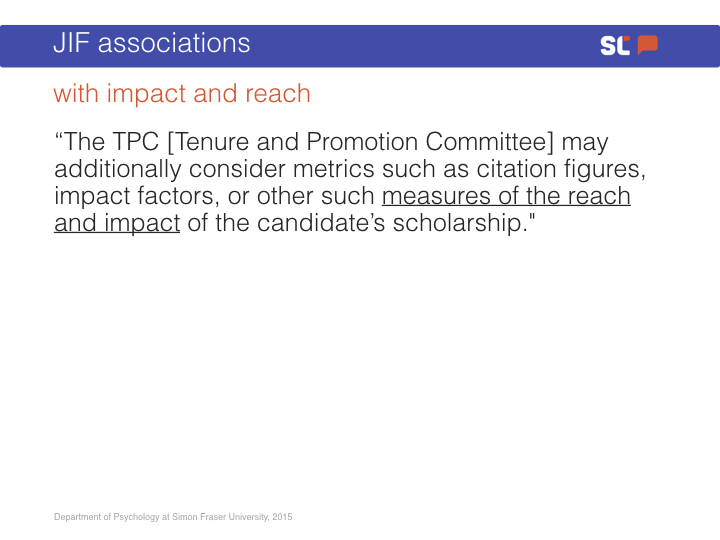 JIF associations

SC

with impact and reach

“The TPC [Tenure and Promotion Committee] may additionally consider metrics such as citation figures, impact factors, or other such measures of the reach and impact of the candidate’s scholarship."

Department of Psychology at Simon Fraser University, 2015